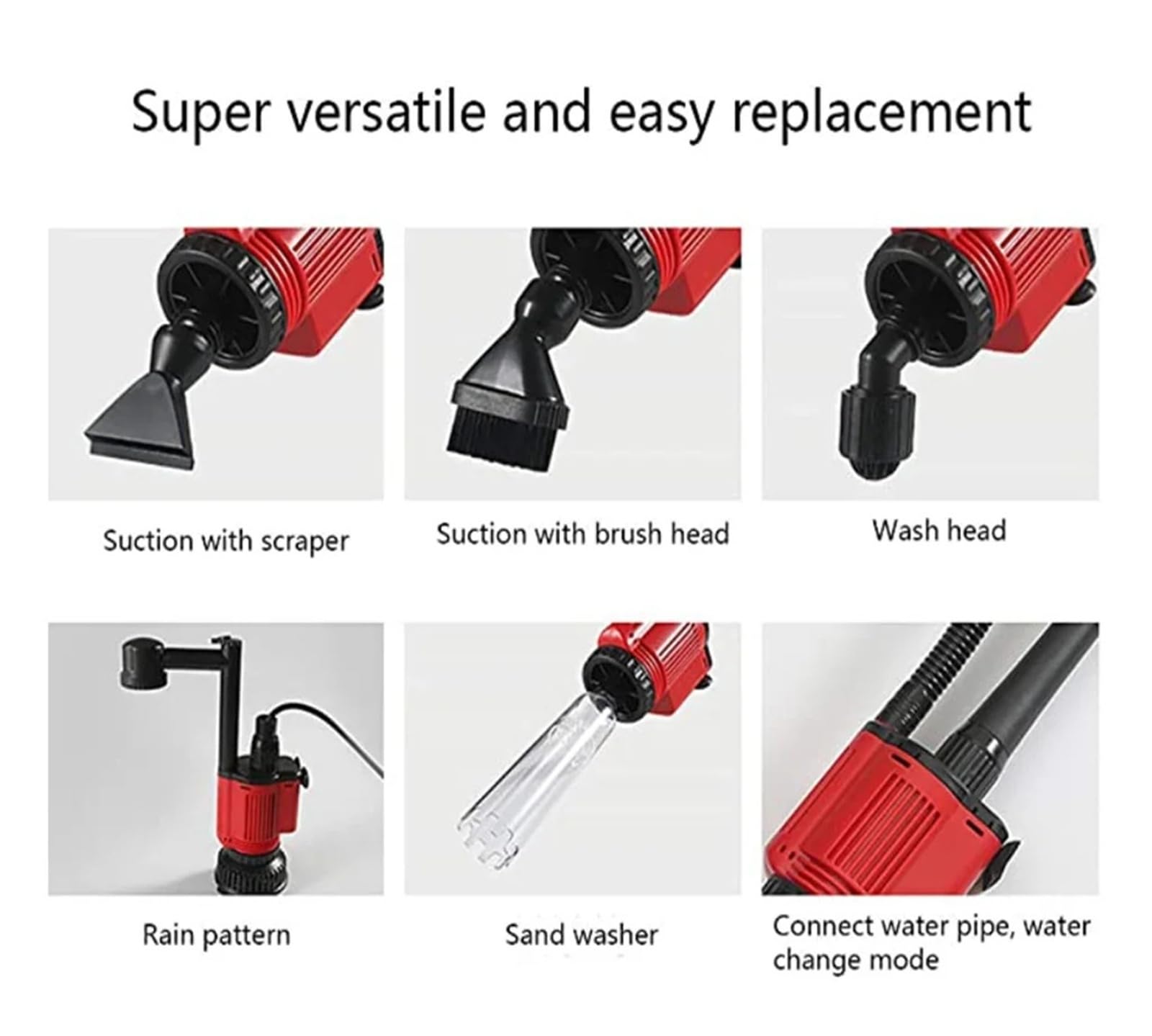 Super versatile and easy replacement

Suction with scraper

Suction with brush head

Wash head

Rain pattern

Sand washer

Connect water pipe, water change mode